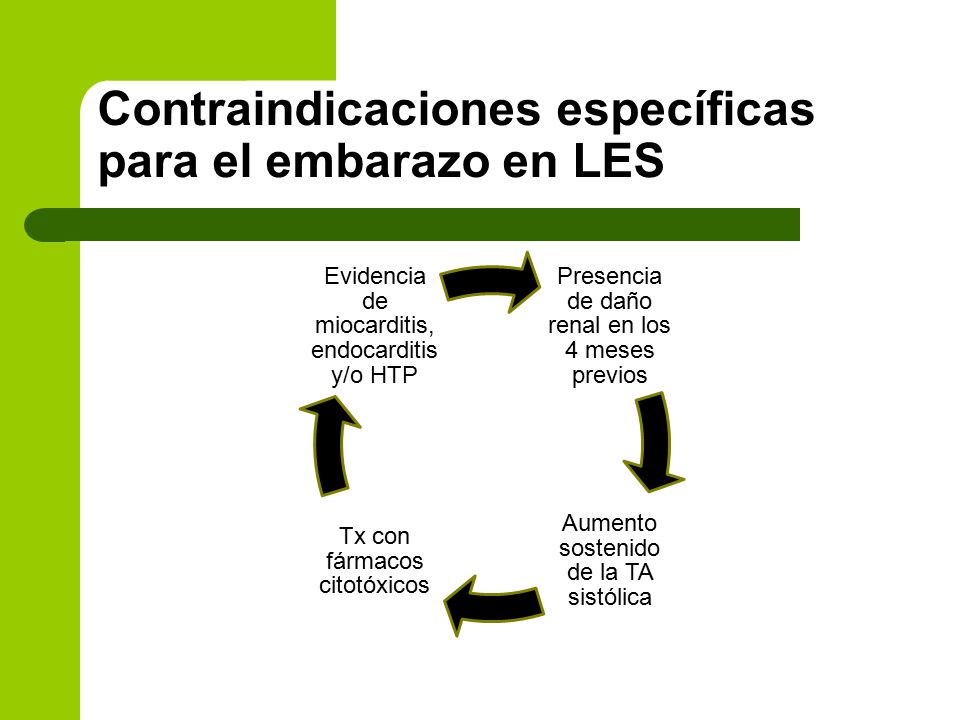 Contraindicaciones específicas para el embarazo en LES

Evidencia de miocarditis, endocarditis y/o HTP

Presencia de daño renal en los 4 meses previos

Aumento sostenido de la TA sistólica

Tx con fármacos citotóxicos